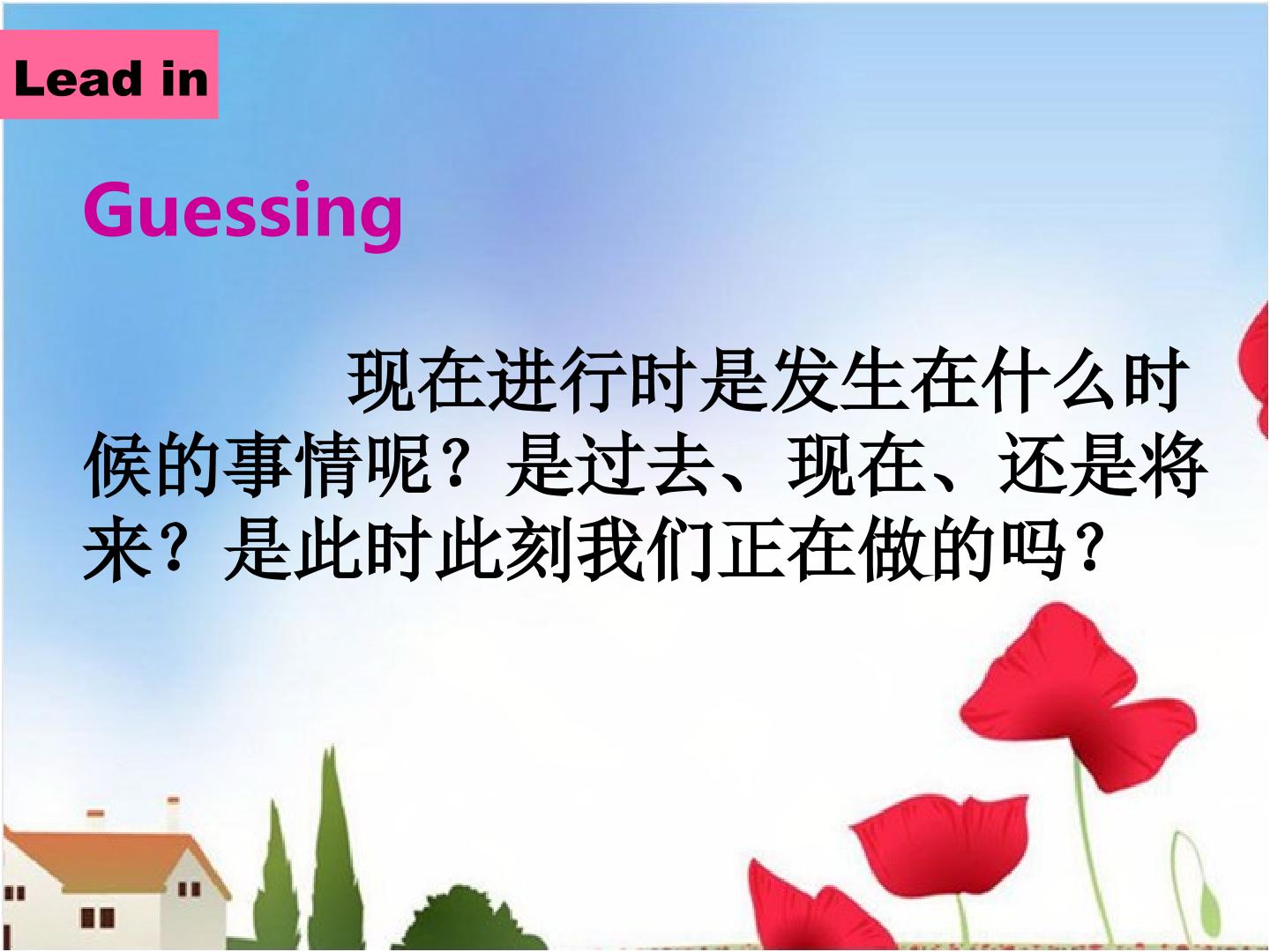 Lead in

Guessing

现在进行时是发生在什么时候的事情呢？是过去、现在、还是将来？是此时此刻我们正在做的吗？